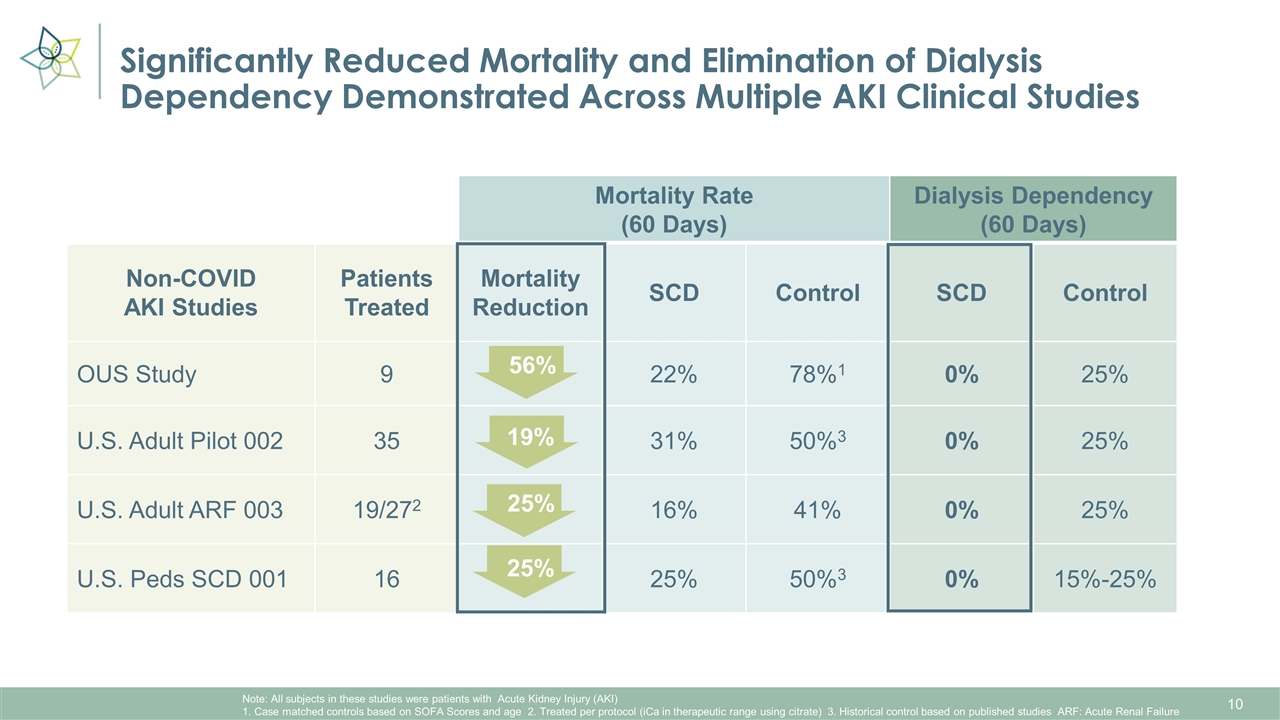 Significantly Reduced Mortality and Elimination of Dialysis Dependency Demonstrated Across Multiple AKI Clinical Studies

| | | Mortality Rate (60 Days) | | | Dialysis Dependency (60 Days) | |
|---|---|---|---|---|---|---|
| Non-COVID AKI Studies | Patients Treated | Mortality Reduction | SCD | Control | SCD | Control |
| OUS Study | 9 | 56% | 22% | 78%$^1$ | 0% | 25% |
| U.S. Adult Pilot 002 | 35 | 19% | 31% | 50%$^3$ | 0% | 25% |
| U.S. Adult ARF 003 | 19/27$^2$ | 25% | 16% | 41% | 0% | 25% |
| U.S. Peds SCD 001 | 16 | 25% | 25% | 50%$^3$ | 0% | 15%-25% |

Note: All subjects in these studies were patients with Acute Kidney Injury (AKI)
1. Case matched controls based on SOFA Scores and age 2. Treated per protocol (iCa in therapeutic range using citrate) 3. Historical control based on published studies ARF: Acute Renal Failure

10